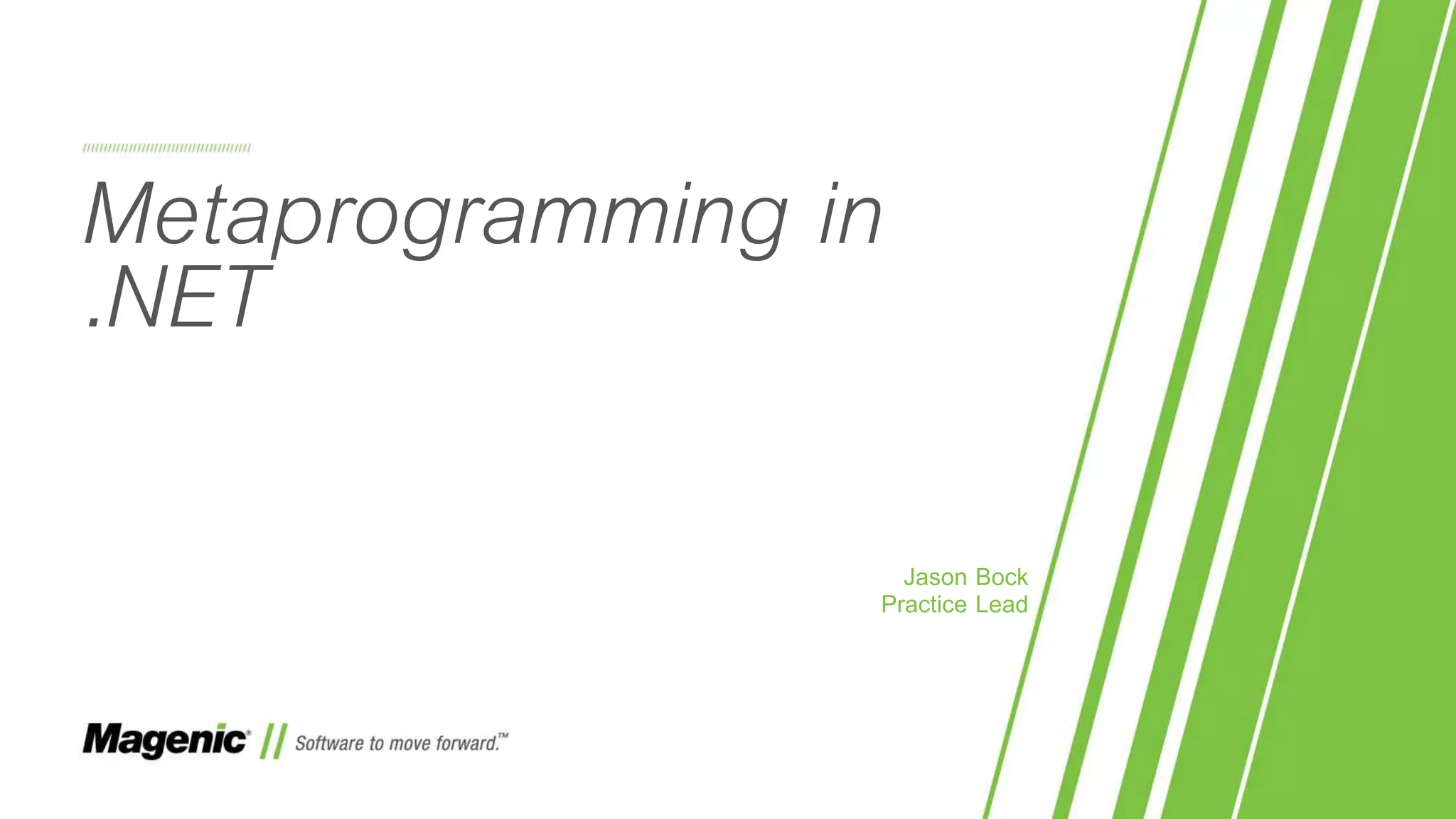 Metaprogramming in .NET

Jason Bock
Practice Lead

Magenic® // Software to move forward.™